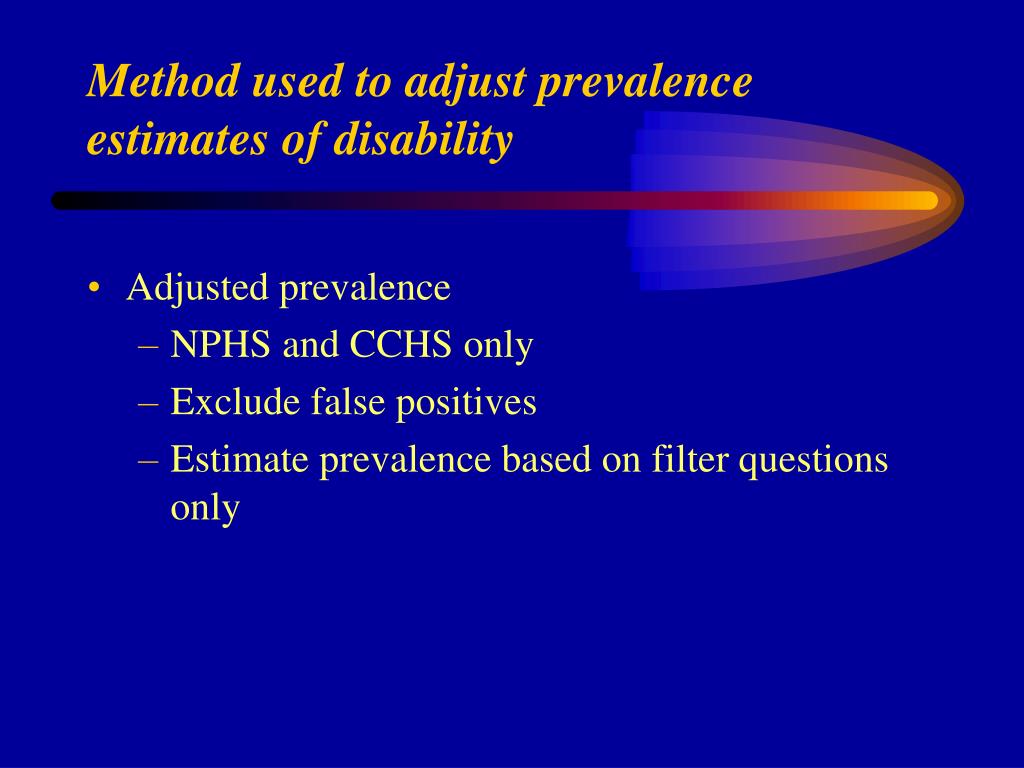 Method used to adjust prevalence estimates of disability

• Adjusted prevalence
– NPHS and CCHS only
– Exclude false positives
– Estimate prevalence based on filter questions only